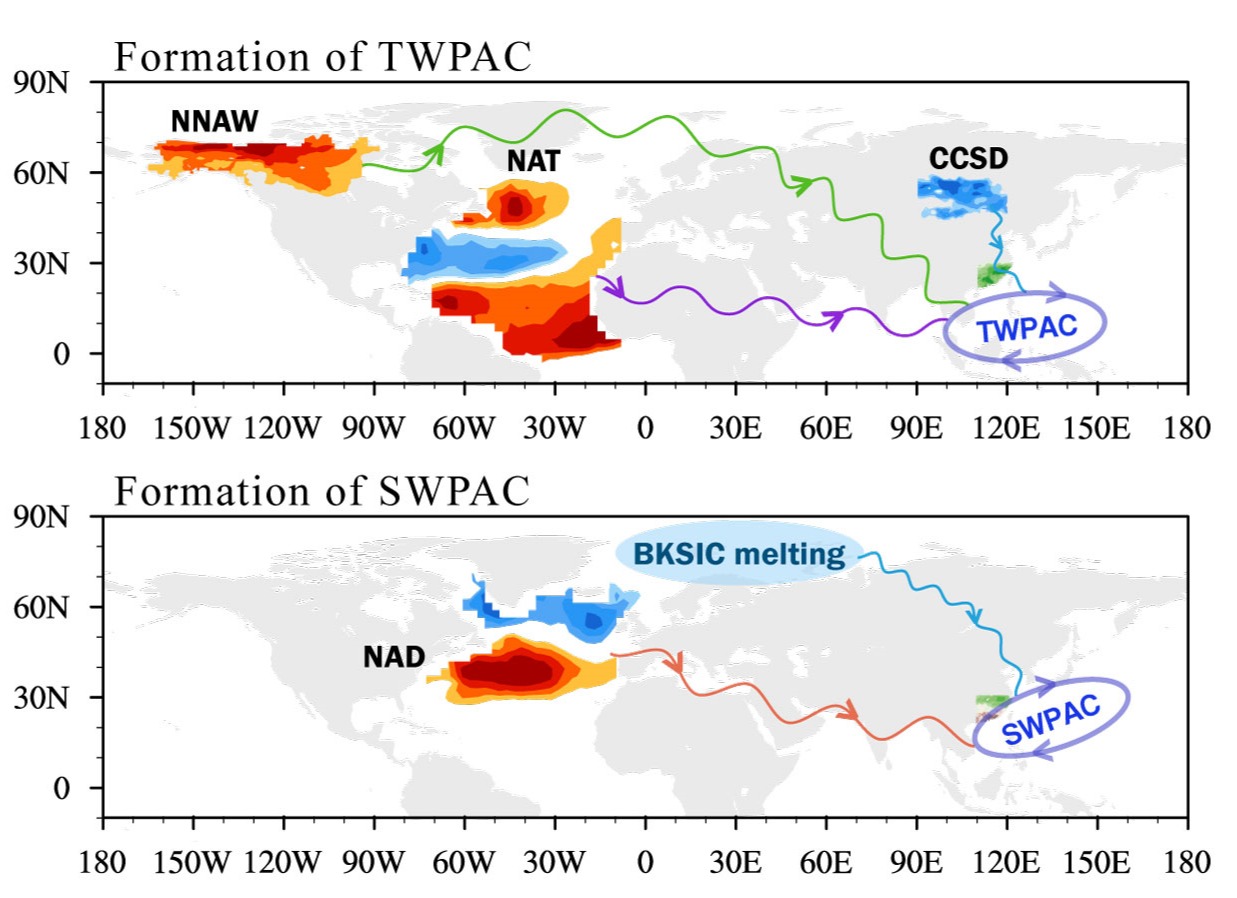 Formation of TWPAC

90N
60N
30N
0

NNAW
NAT
CCSD
TWPAC

180 150W 120W 90W 60W 30W 0 30E 60E 90E 120E 150E 180

Formation of SWPAC

90N
60N
30N
0

BKSIC melting
NAD
SWPAC

180 150W 120W 90W 60W 30W 0 30E 60E 90E 120E 150E 180